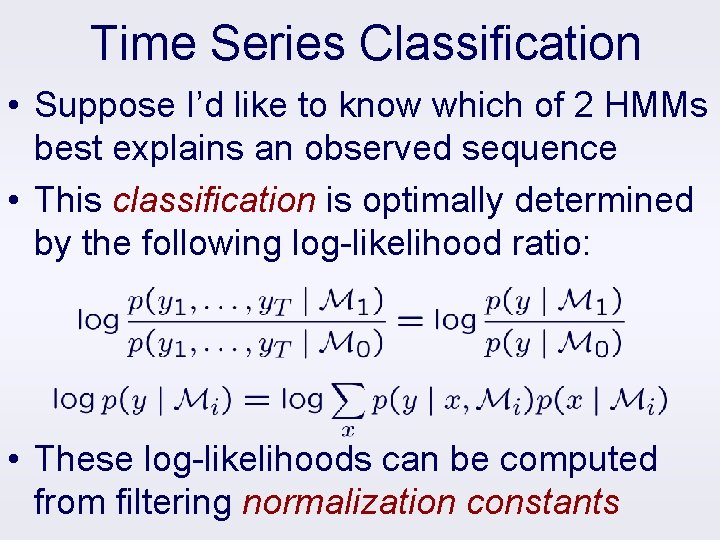 Time Series Classification

• Suppose I'd like to know which of 2 HMMs best explains an observed sequence

• This classification is optimally determined by the following log-likelihood ratio:

$\log \frac{p(y_1, \ldots, y_T \mid \mathcal{M}_1)}{p(y_1, \ldots, y_T \mid \mathcal{M}_0)} = \log \frac{p(y \mid \mathcal{M}_1)}{p(y \mid \mathcal{M}_0)}$

$\log p(y \mid \mathcal{M}_i) = \log \sum_x p(y \mid x, \mathcal{M}_i) p(x \mid \mathcal{M}_i)$

• These log-likelihoods can be computed from filtering normalization constants